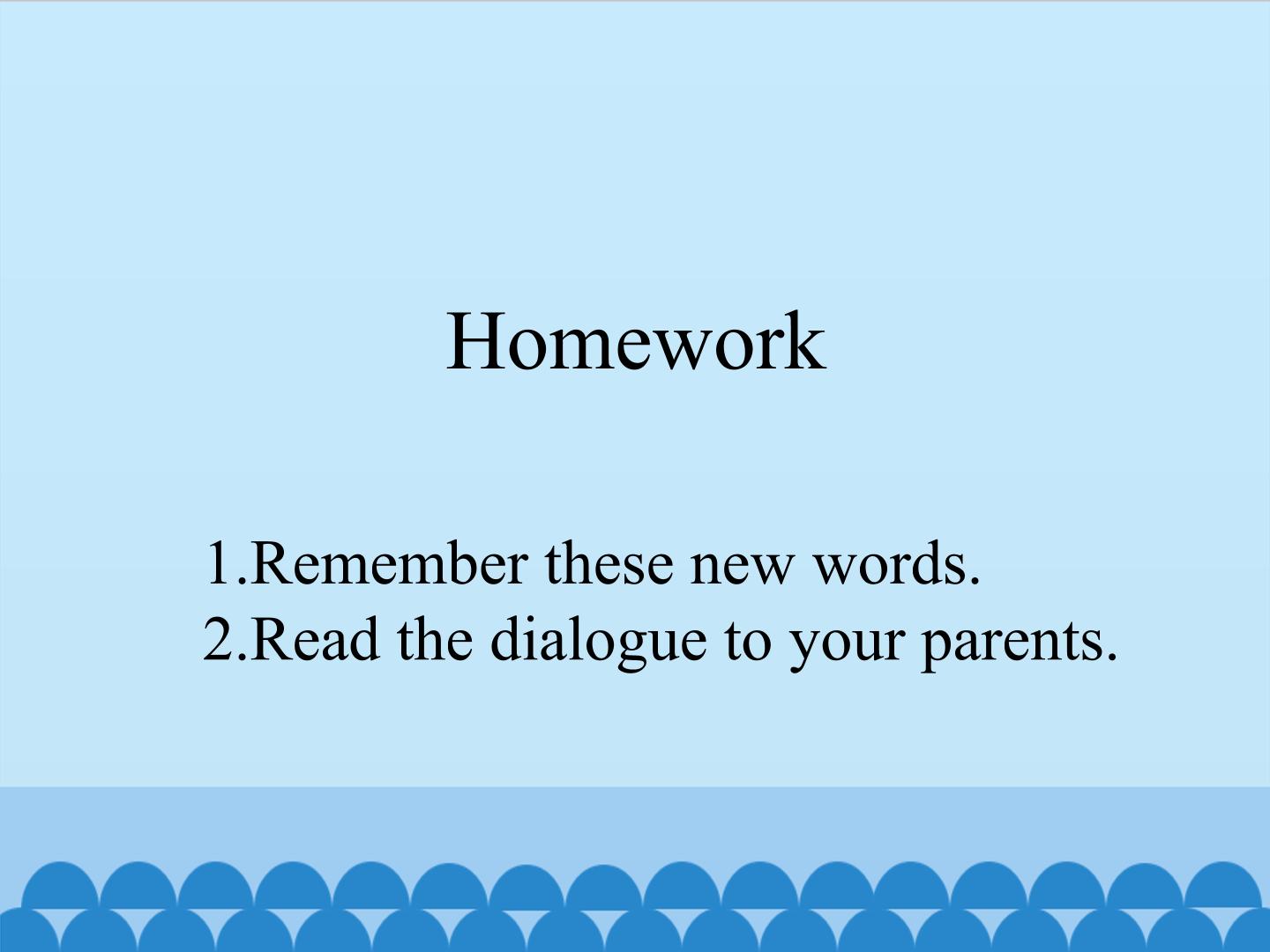 Homework

1.Remember these new words.
2.Read the dialogue to your parents.